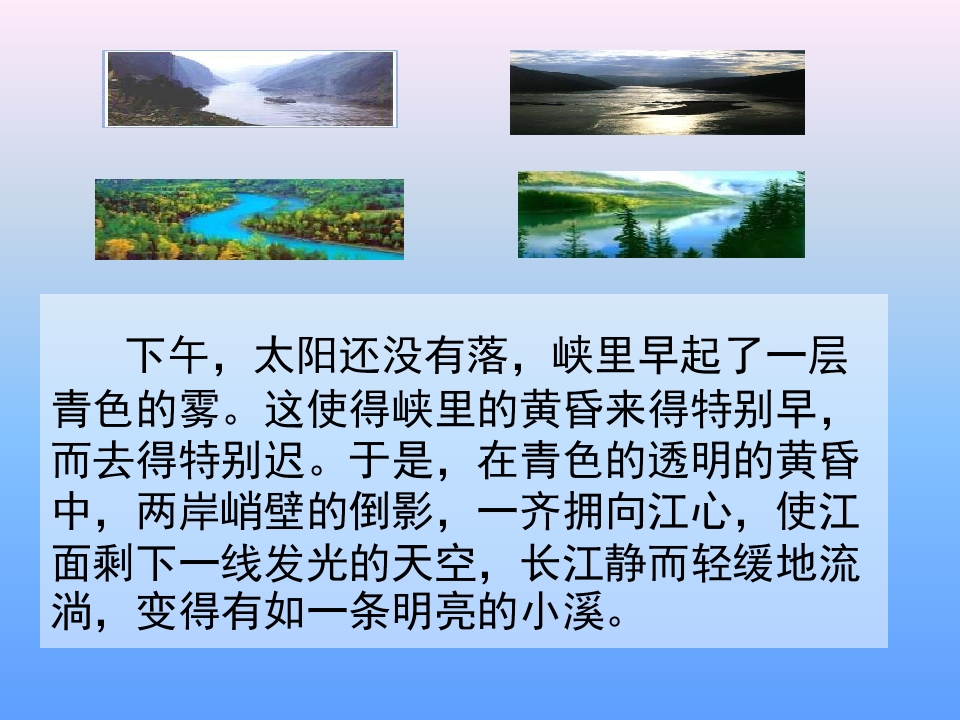 下午，太阳还没有落，峡里早起了一层青色的雾。这使得峡里的黄昏来得特别早，而去得特别迟。于是，在青色的透明的黄昏中，两岸峭壁的倒影，一齐拥向江心，使江面剩下一线发光的天空，长江静而轻缓地流淌，变得有如一条明亮的小溪。